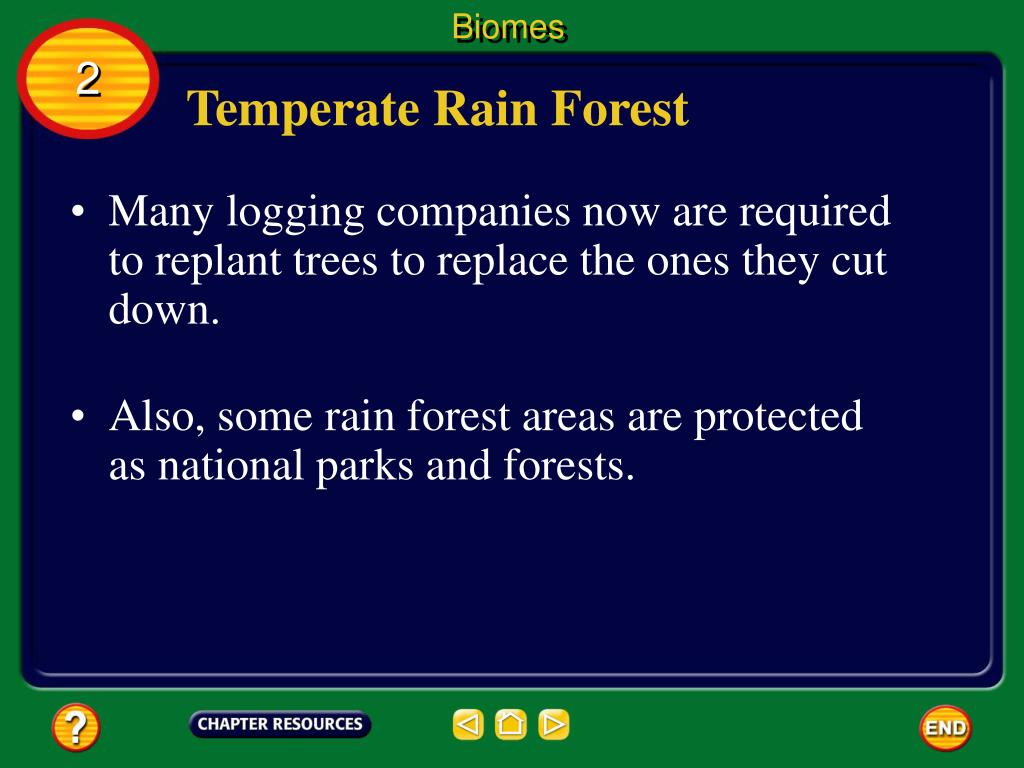 Biomes

2

Temperate Rain Forest

• Many logging companies now are required to replant trees to replace the ones they cut down.

• Also, some rain forest areas are protected as national parks and forests.

?

CHAPTER RESOURCES

END